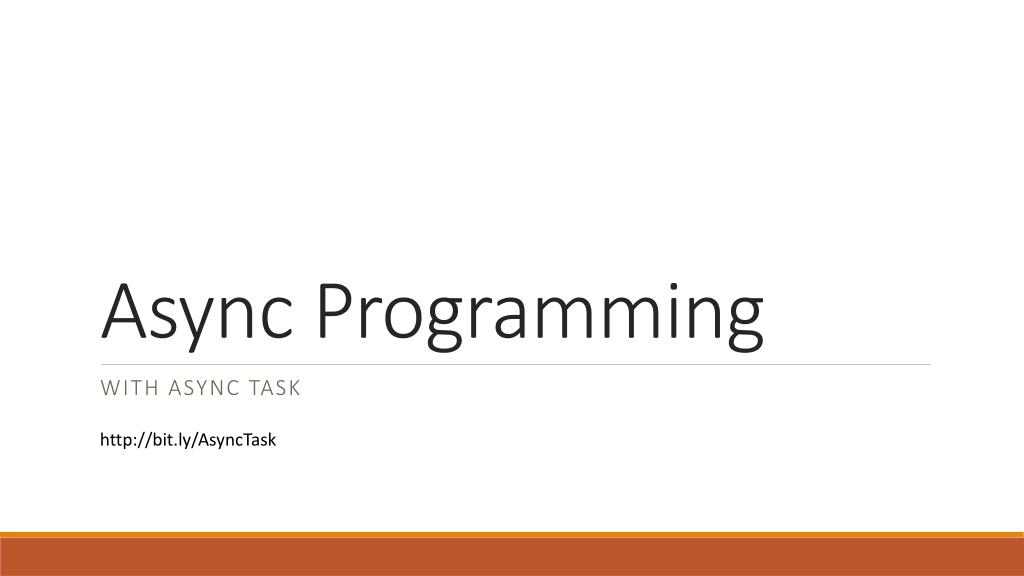 Async Programming

WITH ASYNC TASK

http://bit.ly/AsyncTask